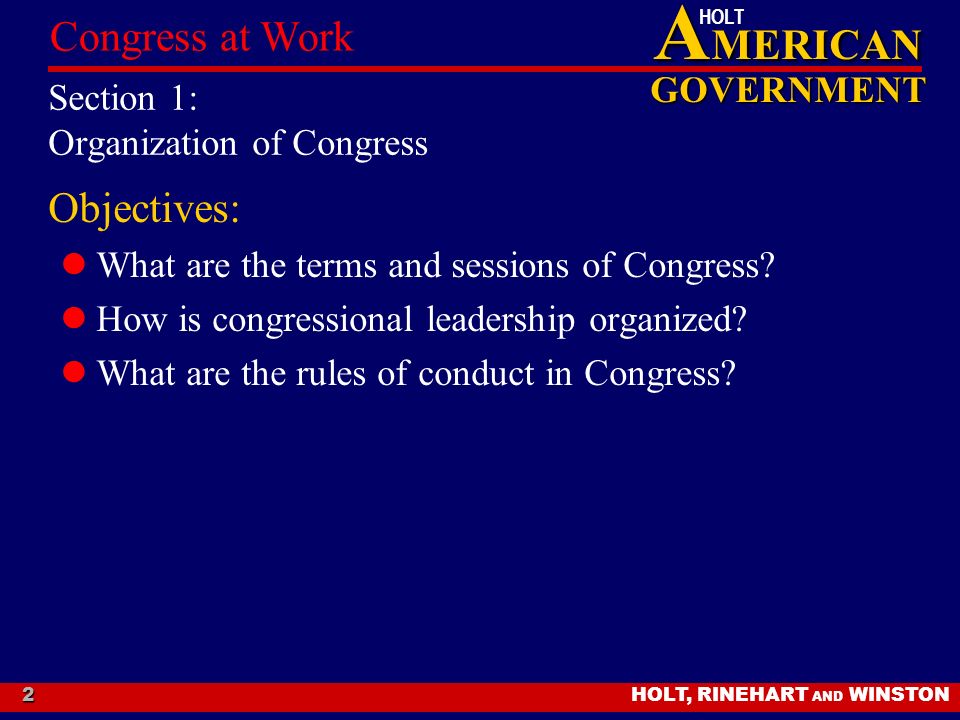 Congress at Work

HOLT
AMERICAN
GOVERNMENT

Section 1:
Organization of Congress

Objectives:

What are the terms and sessions of Congress?

How is congressional leadership organized?

What are the rules of conduct in Congress?

2

HOLT, RINEHART AND WINSTON